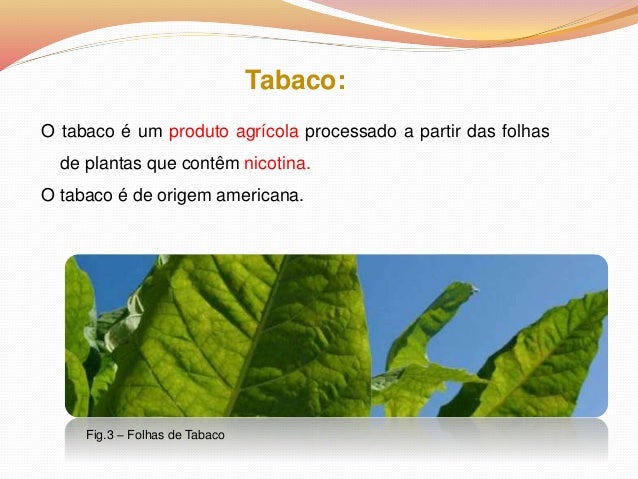 Tabaco:

O tabaco é um produto agrícola processado a partir das folhas de plantas que contêm nicotina.

O tabaco é de origem americana.

Fig.3 – Folhas de Tabaco